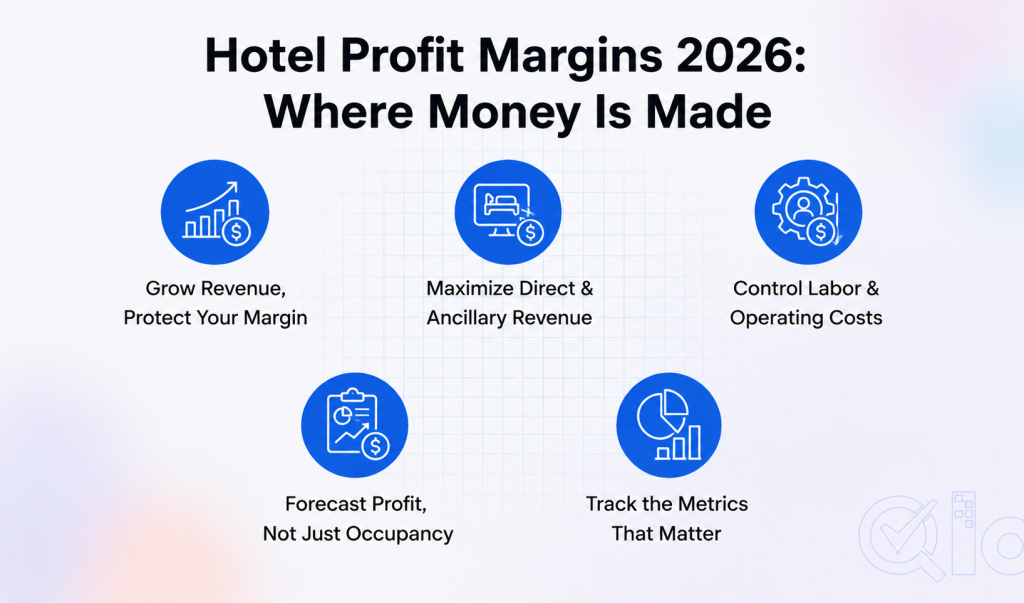 Hotel Profit Margins 2026:
Where Money Is Made

Grow Revenue, Protect Your Margin

Maximize Direct & Ancillary Revenue

Control Labor & Operating Costs

Forecast Profit, Not Just Occupancy

Track the Metrics That Matter